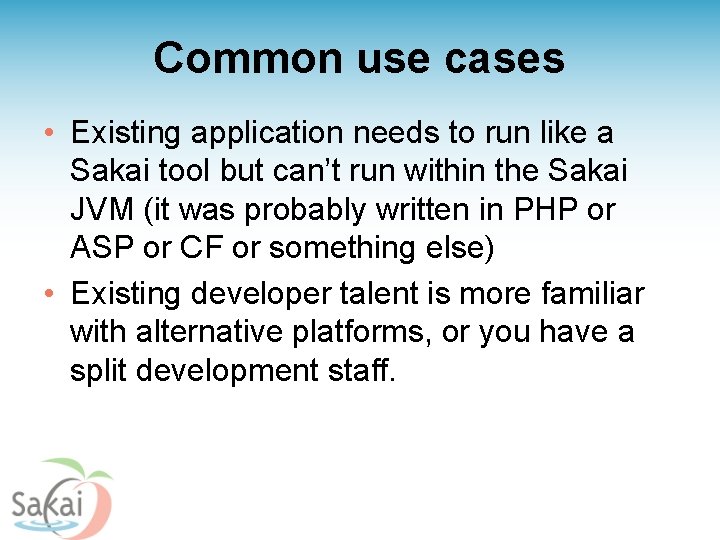 Common use cases

• Existing application needs to run like a Sakai tool but can't run within the Sakai JVM (it was probably written in PHP or ASP or CF or something else)
• Existing developer talent is more familiar with alternative platforms, or you have a split development staff.

Sakai